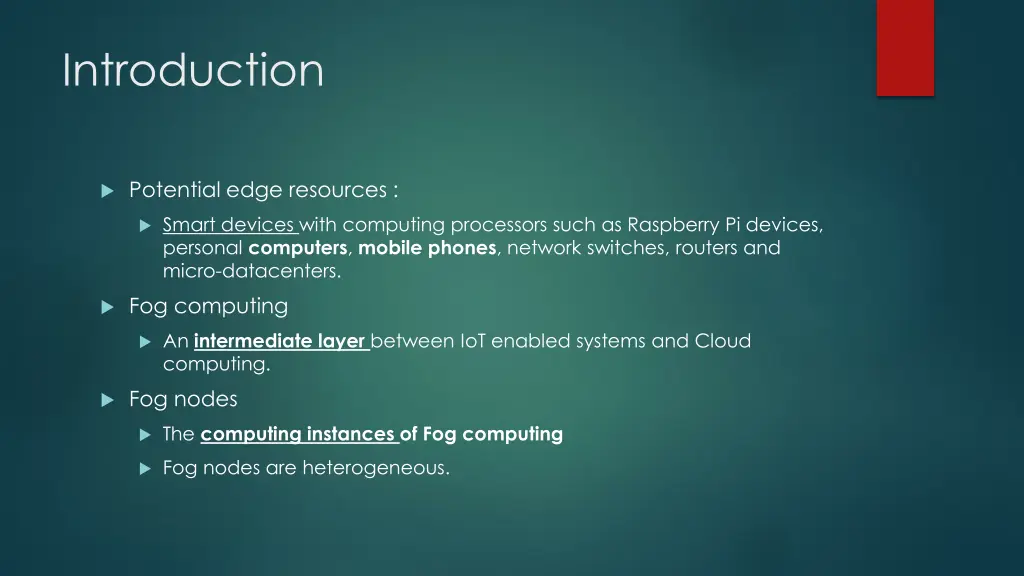 Introduction

Potential edge resources :

Smart devices with computing processors such as Raspberry Pi devices, personal computers, mobile phones, network switches, routers and micro-datacenters.

Fog computing

An intermediate layer between IoT enabled systems and Cloud computing.

Fog nodes

The computing instances of Fog computing

Fog nodes are heterogeneous.